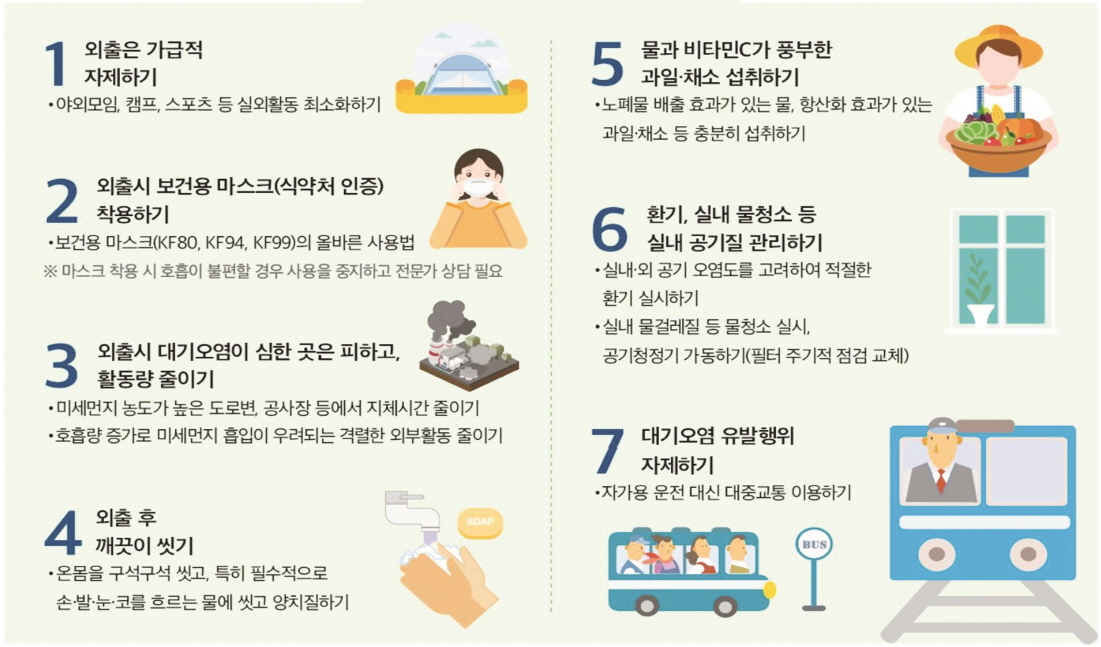 1 외출은 가급적 자제하기

• 야외모임, 캠프, 스포츠 등 실외활동 최소화하기

2 외출시 보건용 마스크(식약처 인증) 착용하기

• 보건용 마스크(KF80, KF94, KF99)의 올바른 사용법

※ 마스크 착용 시 호흡이 불편할 경우 사용을 중지하고 전문가 상담 필요

3 외출시 대기오염이 심한 곳은 피하고, 활동량 줄이기

• 미세먼지 농도가 높은 도로변, 공사장 등에서 지체시간 줄이기

• 호흡량 증가로 미세먼지 흡입이 우려되는 격렬한 외부활동 줄이기

4 외출 후 깨끗이 씻기

• 온몸을 구석구석 씻고, 특히 필수적으로 손·발·눈·코를 흐르는 물에 씻고 양치질하기

SOAP

5 물과 비타민C가 풍부한 과일·채소 섭취하기

• 노폐물 배출 효과가 있는 물, 항산화 효과가 있는 과일·채소 등 충분히 섭취하기

6 환기, 실내 물청소 등 실내 공기질 관리하기

• 실내·외 공기 오염도를 고려하여 적절한 환기 실시하기

• 실내 물걸레질 등 물청소 실시, 공기청정기 가동하기(필터 주기적 점검 교체)

7 대기오염 유발행위 자제하기

• 자가용 운전 대신 대중교통 이용하기

BUS